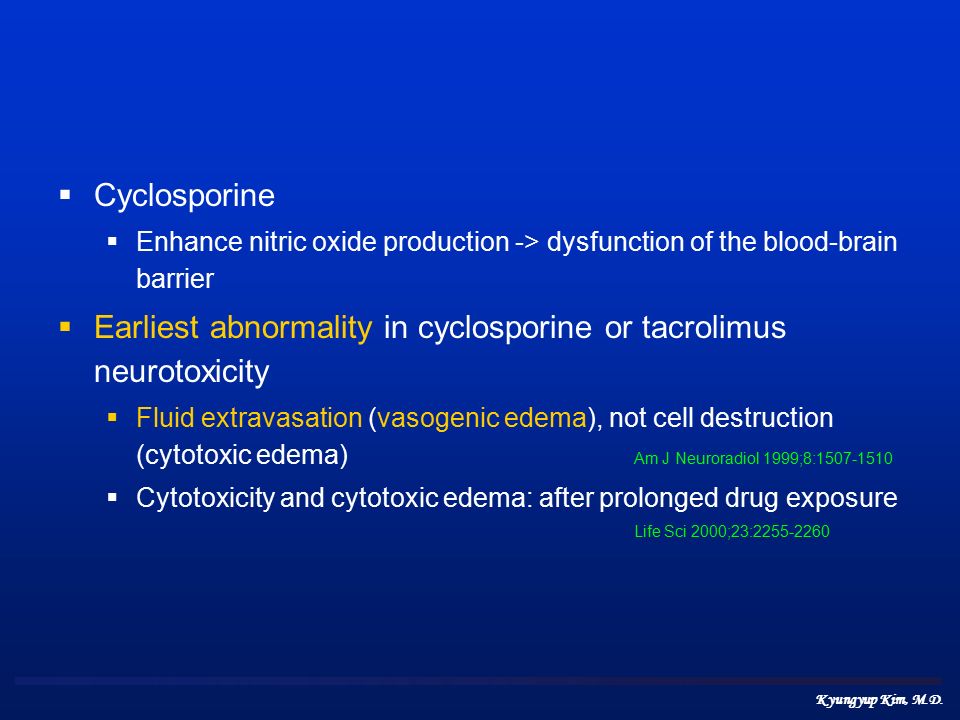 ▪ Cyclosporine

▪ Enhance nitric oxide production -> dysfunction of the blood-brain barrier

▪ Earliest abnormality in cyclosporine or tacrolimus neurotoxicity

▪ Fluid extravasation (vasogenic edema), not cell destruction (cytotoxic edema) Am J Neuroradiol 1999;8:1507-1510

▪ Cytotoxicity and cytotoxic edema: after prolonged drug exposure

Life Sci 2000;23:2255-2260

Kyungyup Kim, M.D.